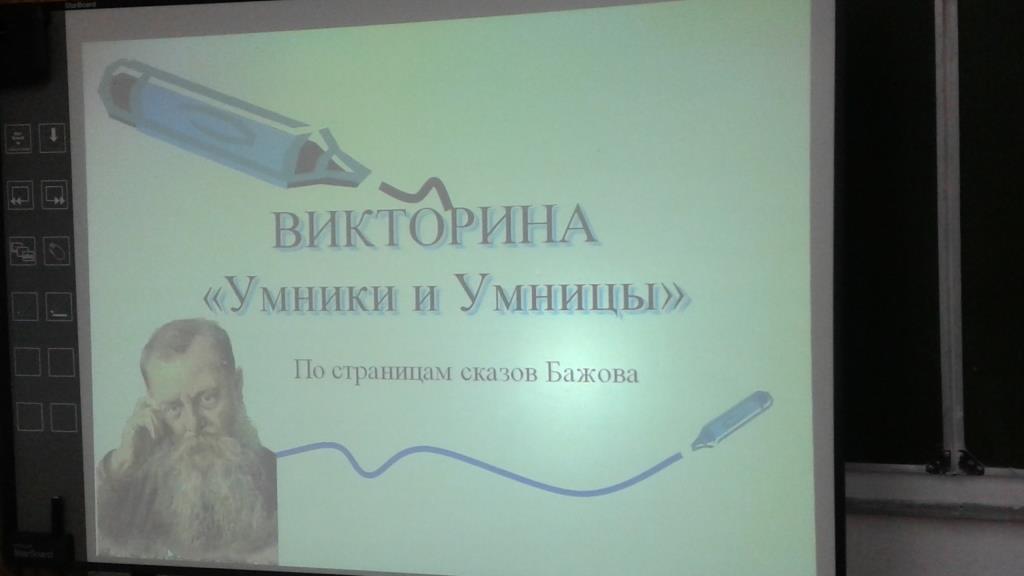 ВИКТОРИНА
«Умники и Умницы»

По страницам сказов Бажова